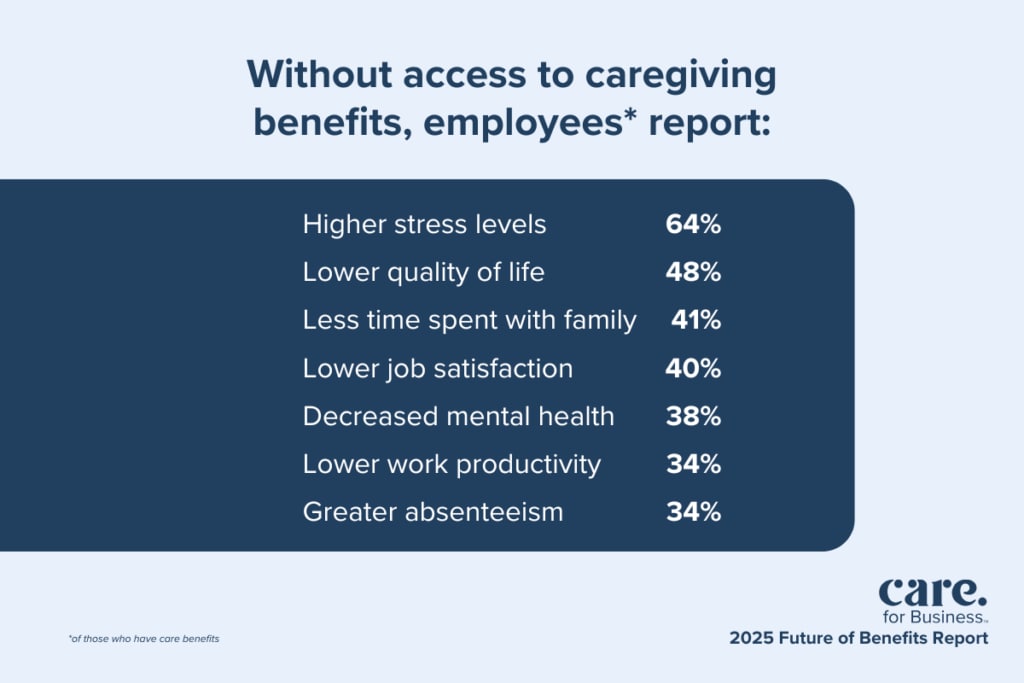 Without access to caregiving benefits, employees* report:

| | |
|---|---|
| Higher stress levels | 64% |
| Lower quality of life | 48% |
| Less time spent with family | 41% |
| Lower job satisfaction | 40% |
| Decreased mental health | 38% |
| Lower work productivity | 34% |
| Greater absenteeism | 34% |

*of those who have care benefits

care. for Business™
2025 Future of Benefits Report